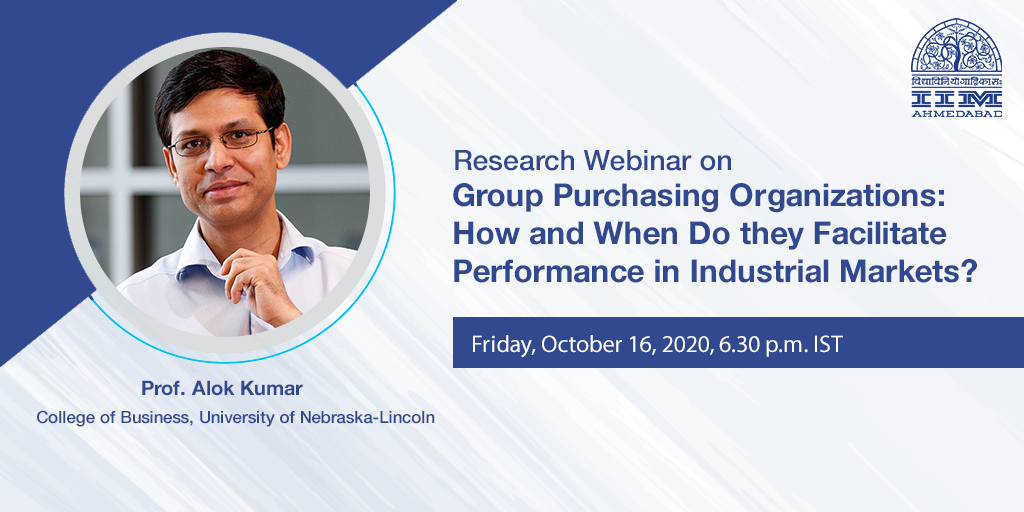 विद्याविनियोगाद्विकासः
IIM
AHMEDABAD

Research Webinar on
Group Purchasing Organizations: How and When Do they Facilitate Performance in Industrial Markets?

Friday, October 16, 2020, 6.30 p.m. IST

Prof. Alok Kumar
College of Business, University of Nebraska-Lincoln